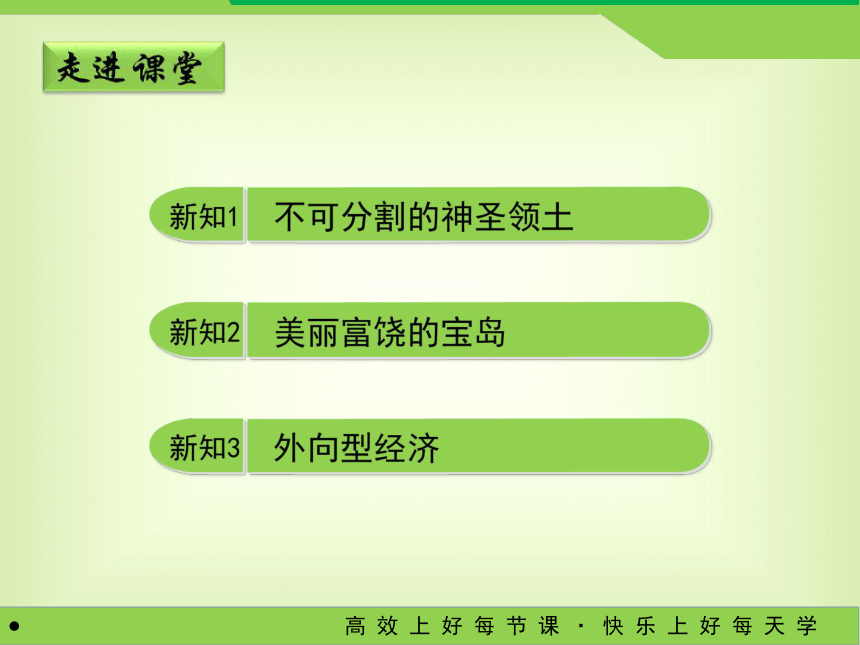 走进课堂

新知1 不可分割的神圣领土

新知2 美丽富饶的宝岛

新知3 外向型经济

高效上好每节课 · 快乐上好每天学